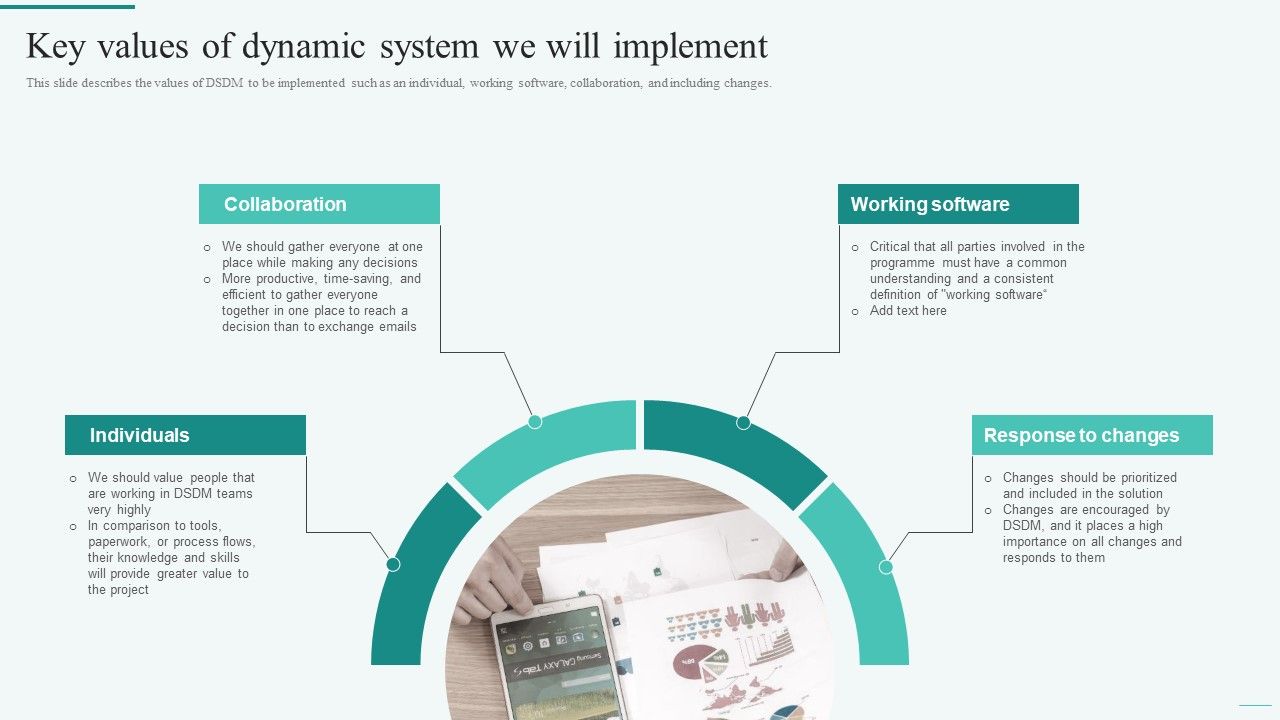 Key values of dynamic system we will implement

This slide describes the values of DSDM to be implemented such as an individual, working software, collaboration, and including changes.

Collaboration

o We should gather everyone at one place while making any decisions
o More productive, time-saving, and efficient to gather everyone together in one place to reach a decision than to exchange emails

Working software

o Critical that all parties involved in the programme must have a common understanding and a consistent definition of "working software"
o Add text here

Individuals

o We should value people that are working in DSDM teams very highly
o In comparison to tools, paperwork, or process flows, their knowledge and skills will provide greater value to the project

Response to changes

o Changes should be prioritized and included in the solution
o Changes are encouraged by DSDM, and it places a high importance on all changes and responds to them

Samsung GALAXY Tab S